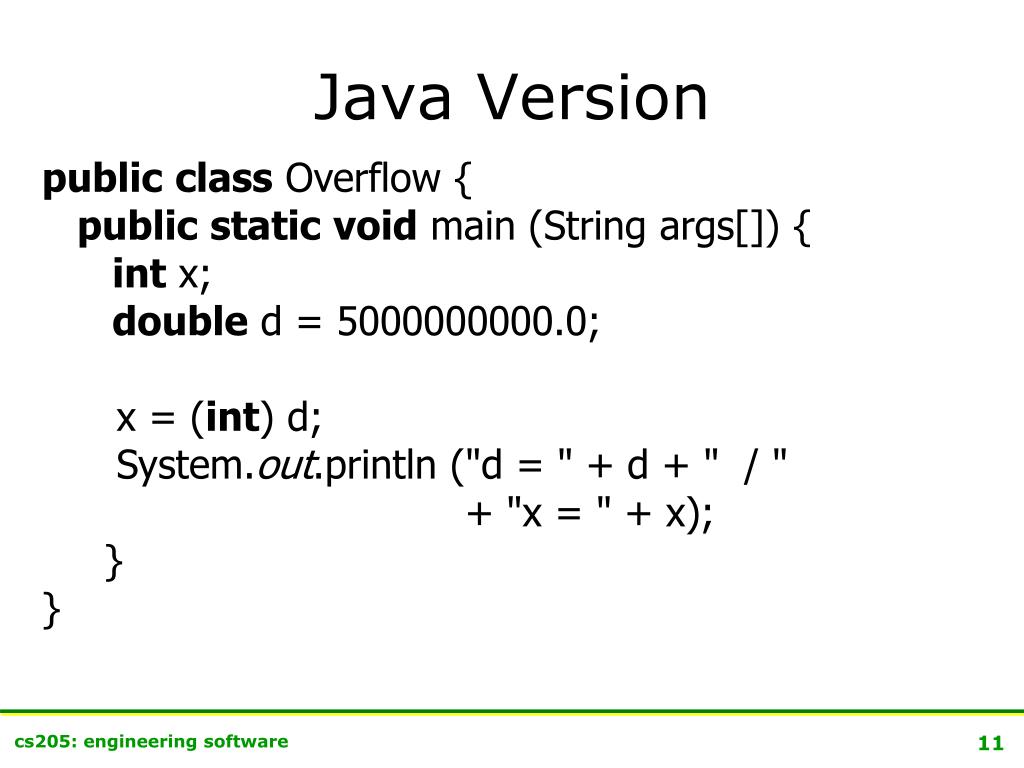 Java Version

public class Overflow {
public static void main (String args[]) {
int x;
double d = 5000000000.0;

x = (int) d;
System.out.println ("d = " + d + "  / "
+ "x = " + x);
}
}

cs205: engineering software

11